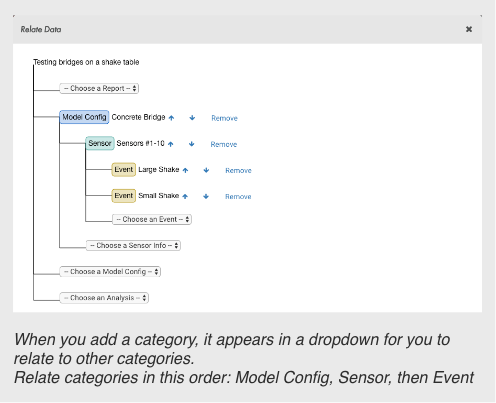 Relate Data

×

Testing bridges on a shake table

-- Choose a Report --

Model Config Concrete Bridge Remove

Sensor Sensors #1-10 Remove

Event Large Shake Remove

Event Small Shake Remove

-- Choose an Event --

-- Choose a Sensor Info --

-- Choose a Model Config --

-- Choose an Analysis --

When you add a category, it appears in a dropdown for you to relate to other categories.
Relate categories in this order: Model Config, Sensor, then Event